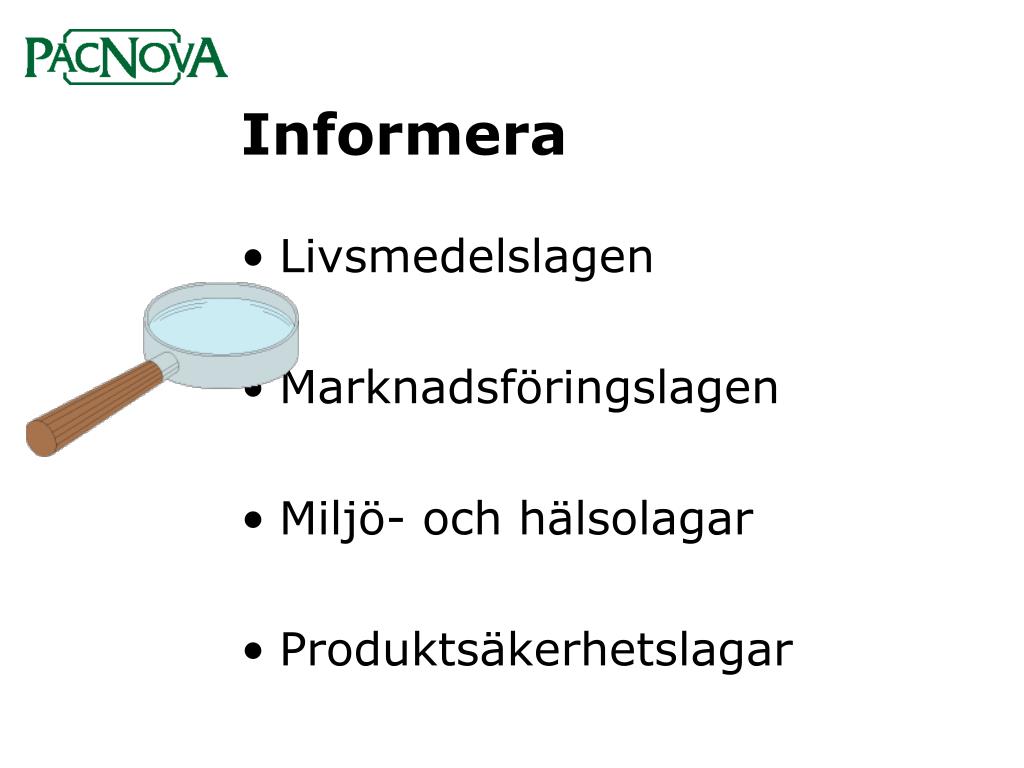 PACNOVA

Informera

• Livsmedelslagen

• Marknadsföringslagen

• Miljö- och hälsolagar

• Produktsäkerhetslagar